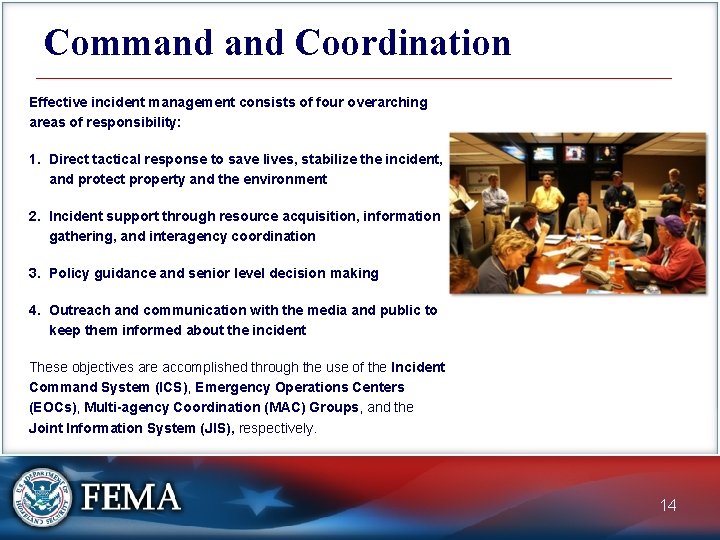 Command and Coordination

Effective incident management consists of four overarching areas of responsibility:

1. Direct tactical response to save lives, stabilize the incident, and protect property and the environment

2. Incident support through resource acquisition, information gathering, and interagency coordination

3. Policy guidance and senior level decision making

4. Outreach and communication with the media and public to keep them informed about the incident

These objectives are accomplished through the use of the Incident Command System (ICS), Emergency Operations Centers (EOCs), Multi-agency Coordination (MAC) Groups, and the Joint Information System (JIS), respectively.

U.S. DEPARTMENT OF HOMELAND SECURITY

FEMA

14